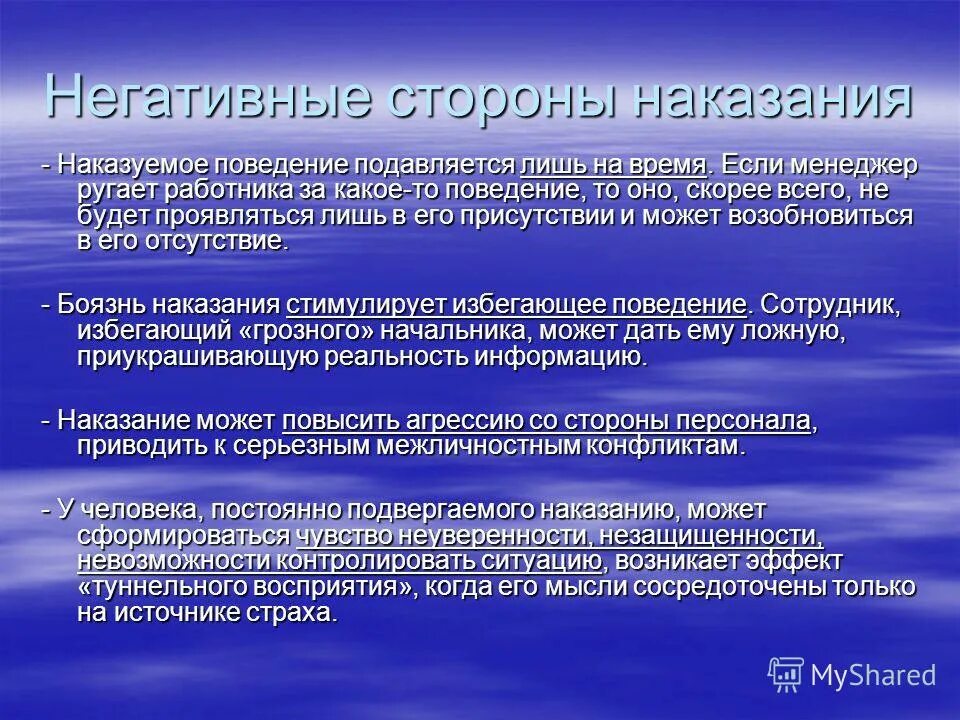 Негативные стороны наказания

- Наказуемое поведение подавляется лишь на время. Если менеджер ругает работника за какое-то поведение, то оно, скорее всего, не будет проявляться лишь в его присутствии и может возобновиться в его отсутствие.

- Боязнь наказания стимулирует избегающее поведение. Сотрудник, избегающий «грозного» начальника, может дать ему ложную, приукрашивающую реальность информацию.

- Наказание может повысить агрессию со стороны персонала, приводить к серьезным межличностным конфликтам.

- У человека, постоянно подвергаемого наказанию, может сформироваться чувство неуверенности, незащищенности, невозможности контролировать ситуацию, возникает эффект «туннельного восприятия», когда его мысли сосредоточены только на источнике страха.

MyShared